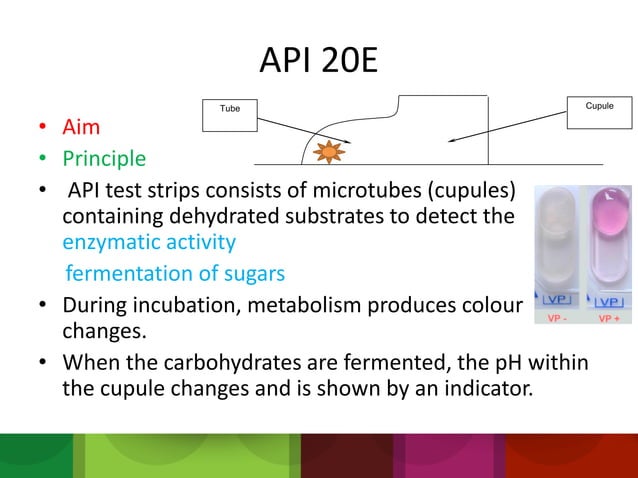 API 20E

Tube

Cupule

• Aim
• Principle
• API test strips consists of microtubes (cupules) containing dehydrated substrates to detect the enzymatic activity

fermentation of sugars

• During incubation, metabolism produces colour changes.
• When the carbohydrates are fermented, the pH within the cupule changes and is shown by an indicator.

VP VP
VP - VP +